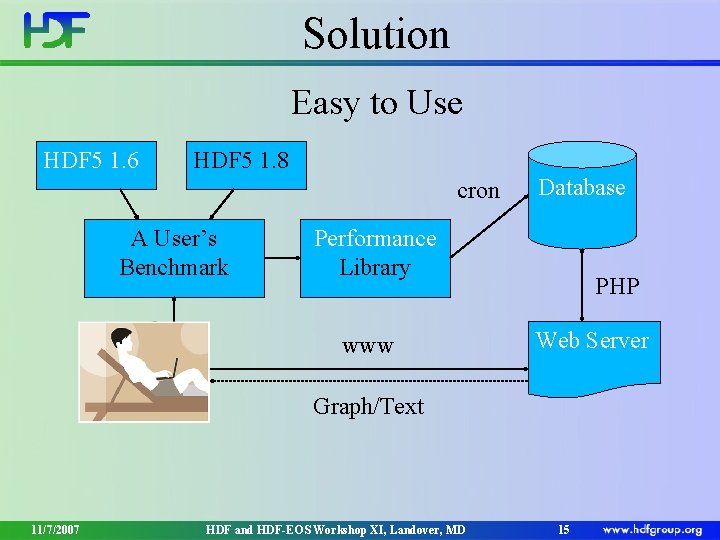 HDF

Solution

Easy to Use

HDF5 1.6

HDF5 1.8

A User's Benchmark

Performance Library

cron

Database

PHP

Web Server

www

Graph/Text

11/7/2007 HDF and HDF-EOS Workshop XI, Landover, MD 15 www.hdfgroup.org